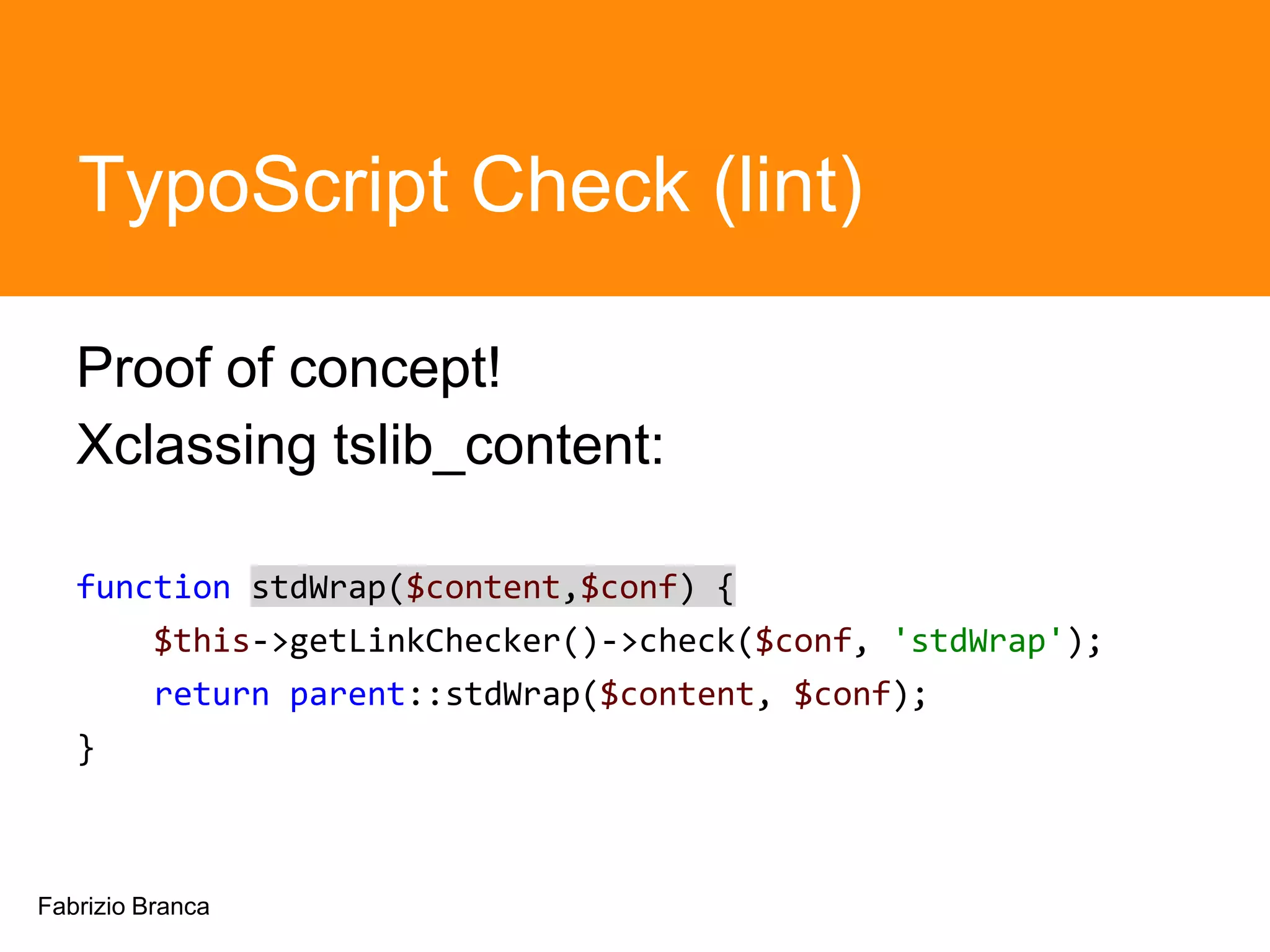 TypoScript Check (lint)

Proof of concept!

Xclassing tslib_content:

function stdWrap($content,$conf) {
    $this->getLinkChecker()->check($conf, 'stdWrap');
    return parent::stdWrap($content, $conf);
}

Fabrizio Branca